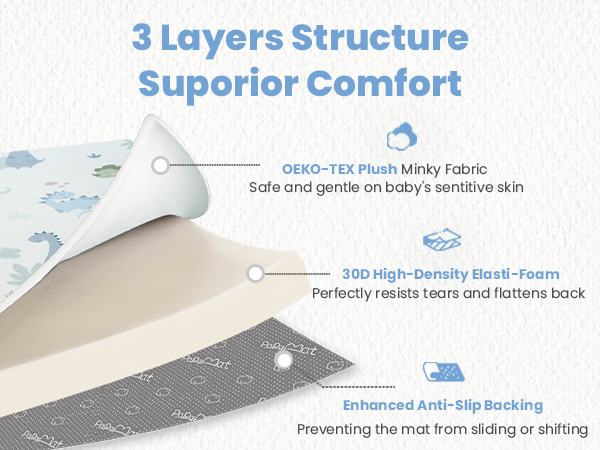 3 Layers Structure
Suporior Comfort

OEKO-TEX Plush Minky Fabric
Safe and gentle on baby's sentitive skin

30D High-Density Elasti-Foam
Perfectly resists tears and flattens back

Enhanced Anti-Slip Backing
Preventing the mat from sliding or shifting

PaPaMat
PaPaMat
PaPaMat
PaPaMat